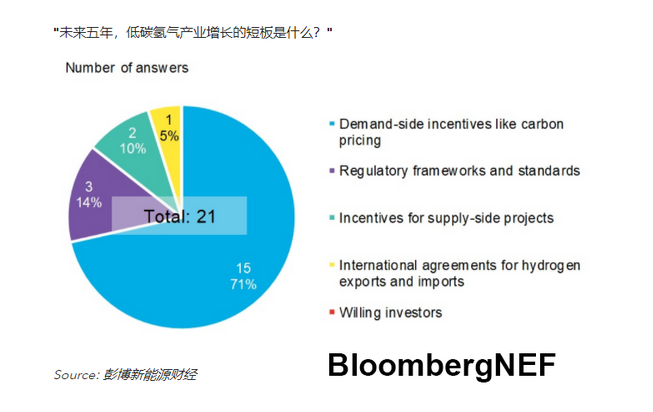 "未来五年，低碳氢气产业增长的短板是什么？"

Number of answers

1
5%

2
10%

3
14%

Total: 21

15
71%

Demand-side incentives like carbon pricing

Regulatory frameworks and standards

Incentives for supply-side projects

International agreements for hydrogen exports and imports

Willing investors

Source: 彭博新能源财经

BloombergNEF